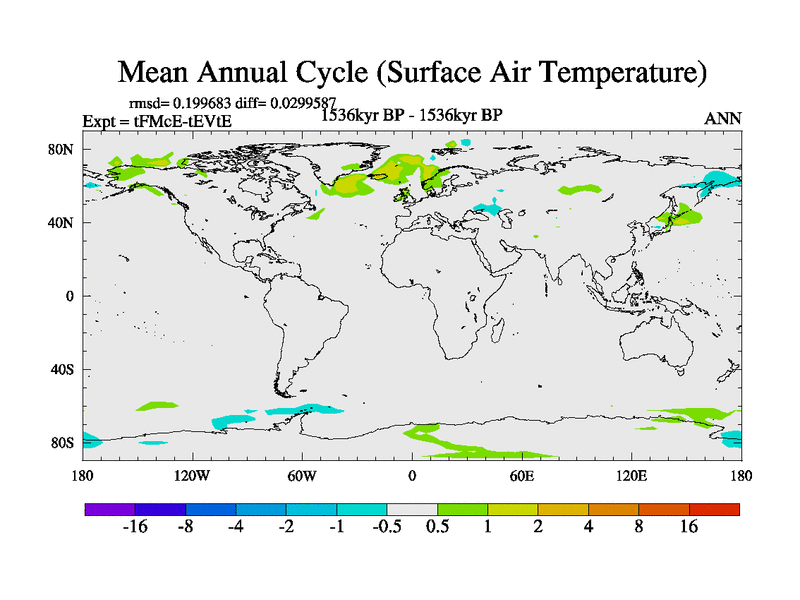 Mean Annual Cycle (Surface Air Temperature)

rmsd= 0.199683 diff= 0.0299587
Expt = tFMcE-tEVtE
1536kyr BP - 1536kyr BP
ANN

80N
40N
0
40S
80S

180
120W
60W
0
60E
120E
180

-16
-8
-4
-2
-1
-0.5
0.5
1
2
4
8
16